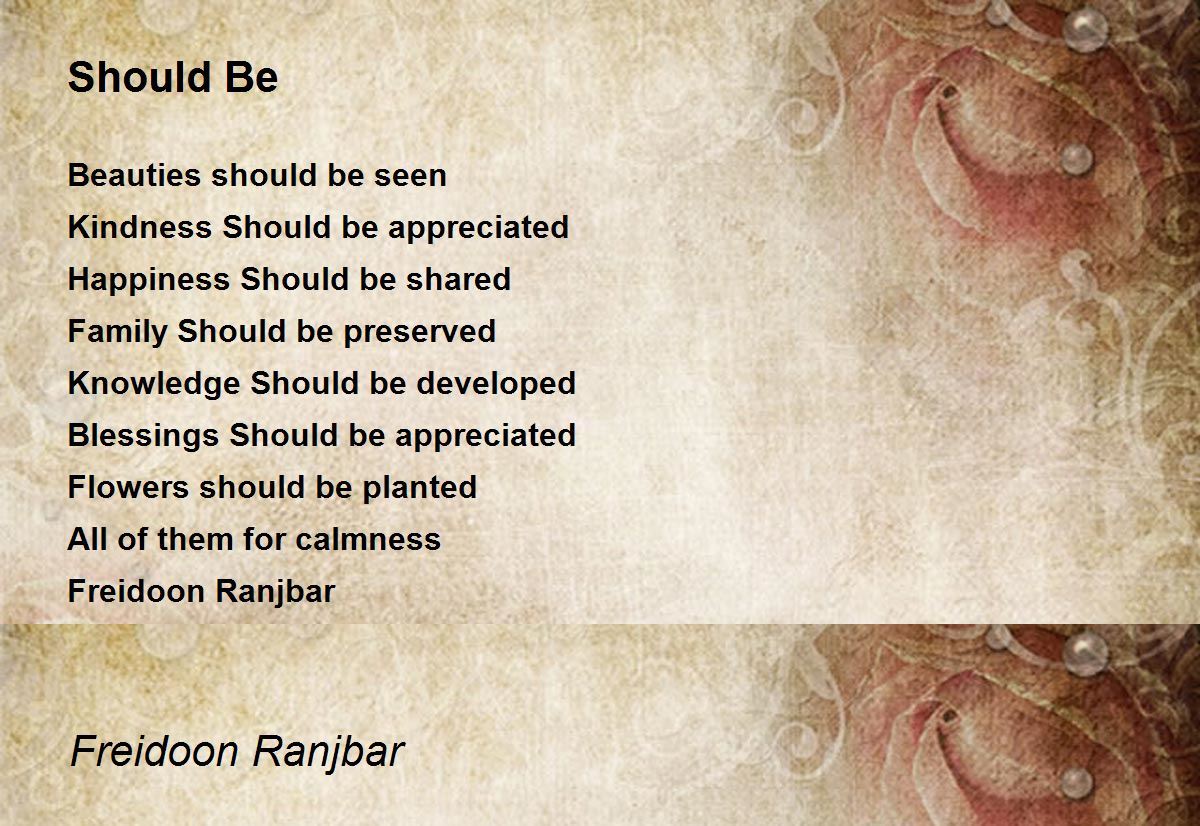 Should Be

Beauties should be seen
Kindness Should be appreciated
Happiness Should be shared
Family Should be preserved
Knowledge Should be developed
Blessings Should be appreciated
Flowers should be planted
All of them for calmness
Freidoon Ranjbar

Freidoon Ranjbar